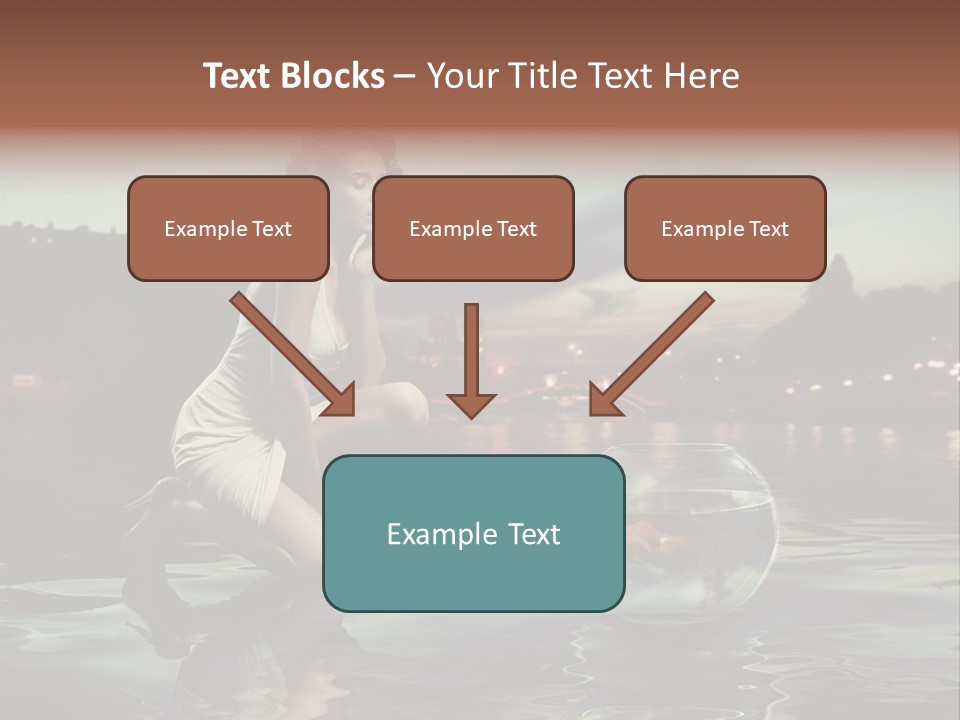 Text Blocks – Your Title Text Here

Example Text

Example Text

Example Text

Example Text